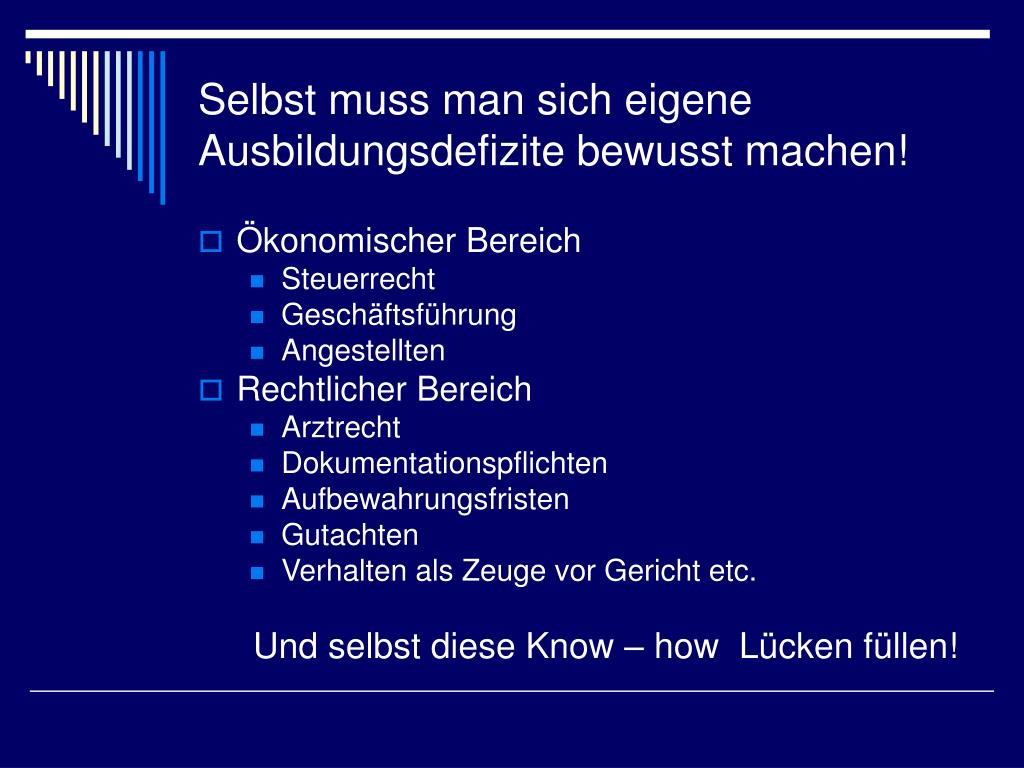 Selbst muss man sich eigene Ausbildungsdefizite bewusst machen!

Ökonomischer Bereich
Steuerrecht
Geschäftsführung
Angestellten
Rechtlicher Bereich
Arztrecht
Dokumentationspflichten
Aufbewahrungsfristen
Gutachten
Verhalten als Zeuge vor Gericht etc.

Und selbst diese Know – how Lücken füllen!